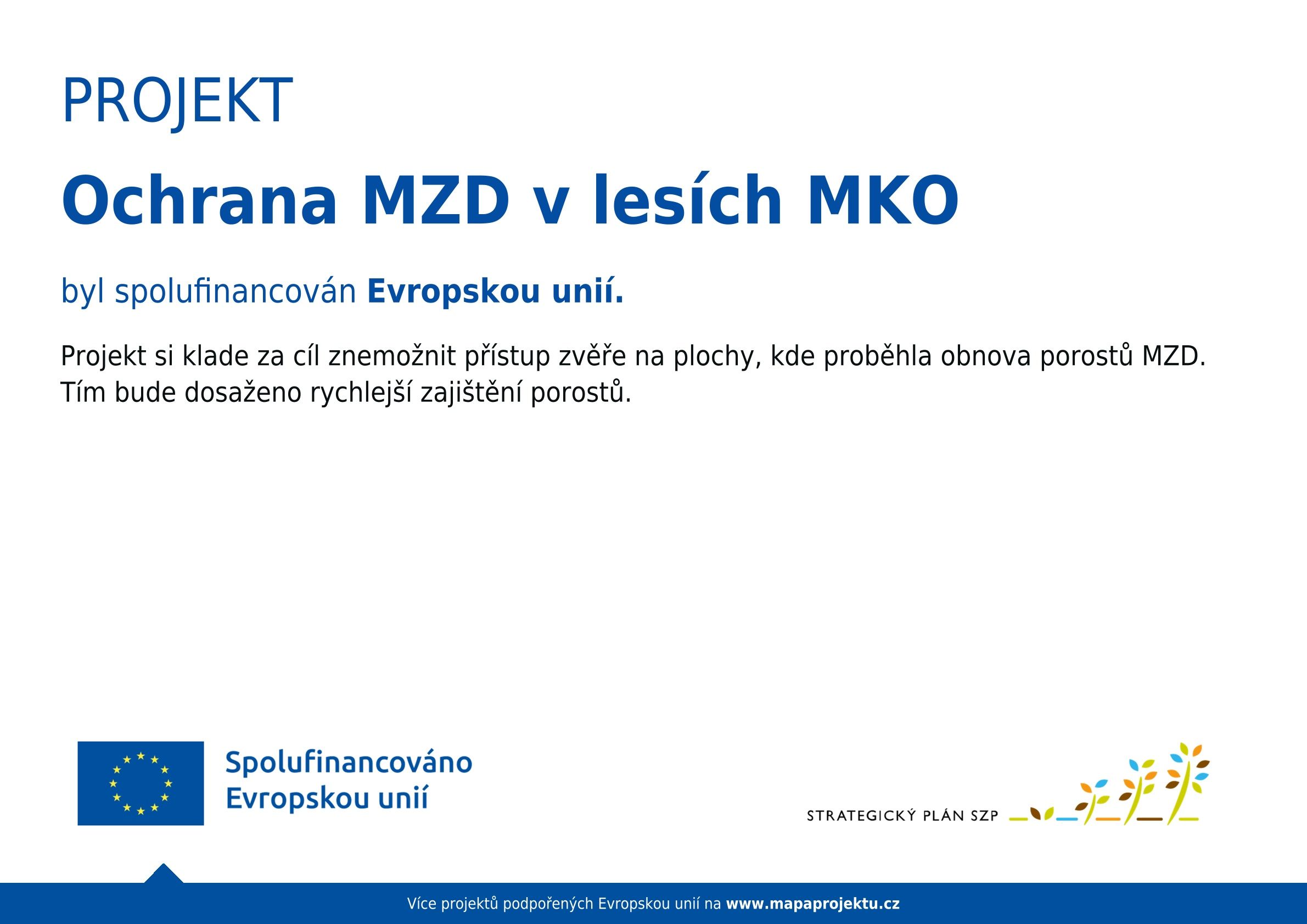 PROJEKT

Ochrana MZD v lesích MKO

byl spolufinancován Evropskou unií.

Projekt si klade za cíl znemožnit přístup zvěře na plochy, kde proběhla obnova porostů MZD. Tím bude dosaženo rychlejší zajištění porostů.

Spolufinancováno Evropskou unií

STRATEGICKÝ PLÁN SZP

Více projektů podpořených Evropskou unií na www.mapaprojektu.cz